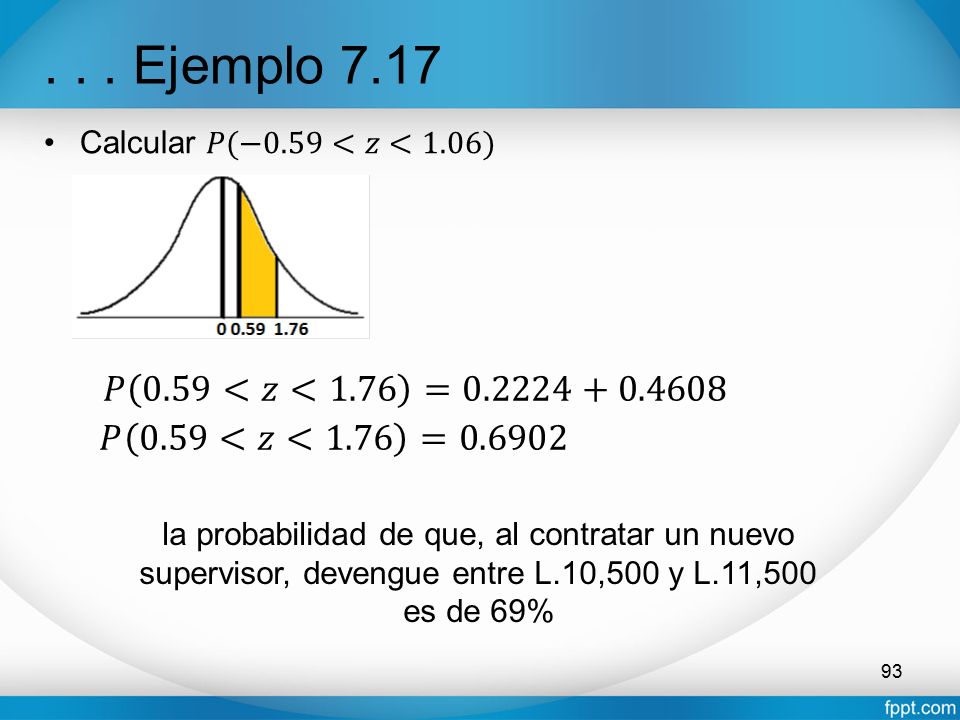 . . . Ejemplo 7.17

• Calcular $P(-0.59 < z < 1.06)$

0 0.59 1.76

$P(0.59 < z < 1.76) = 0.2224 + 0.4608$
$P(0.59 < z < 1.76) = 0.6902$

la probabilidad de que, al contratar un nuevo supervisor, devengue entre L.10,500 y L.11,500 es de 69%

93

fppt.com